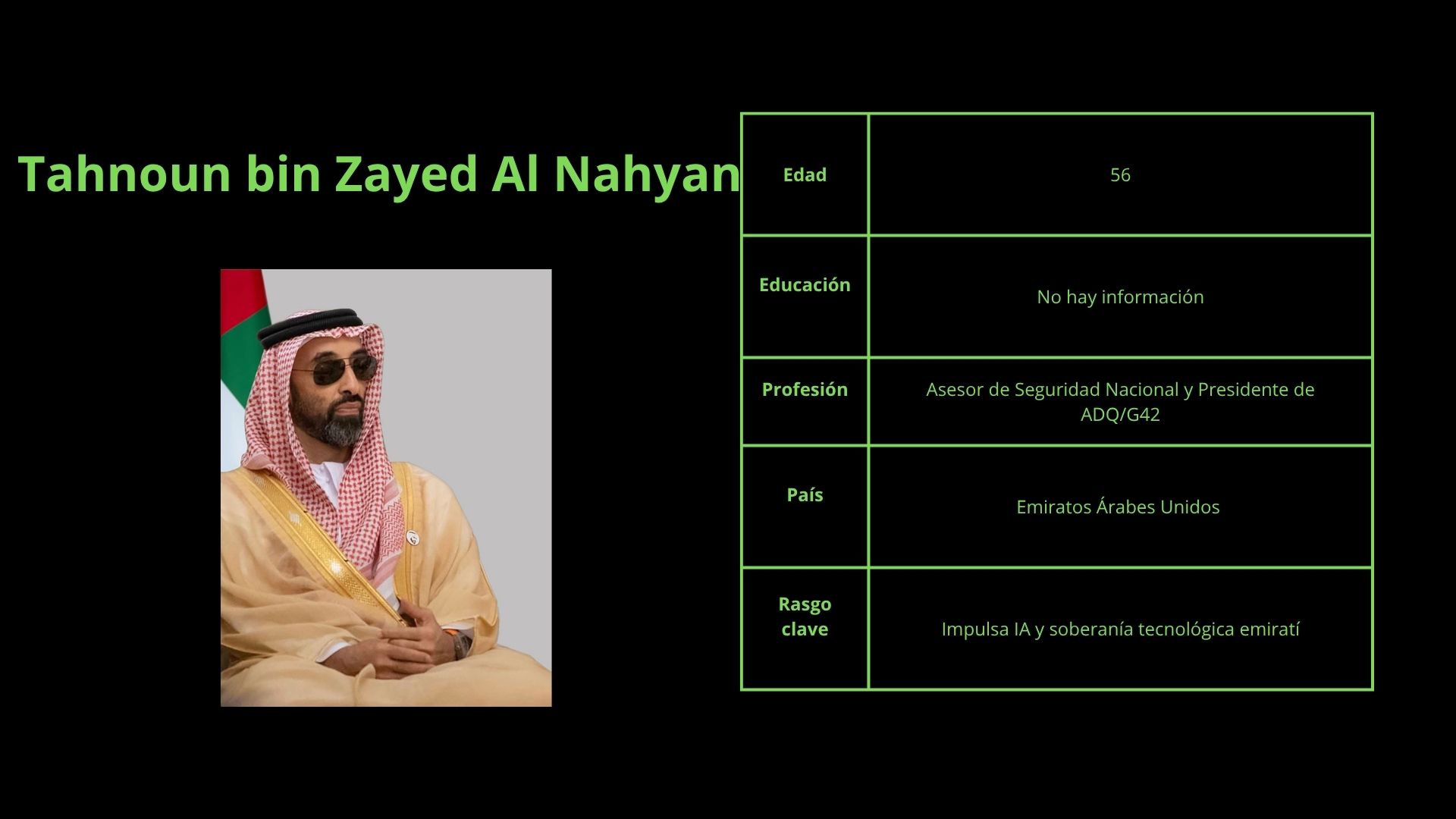 Tahnoun bin Zayed Al Nahyan

| Edad | 56 |
|---|---|
| Educación | No hay información |
| Profesión | Asesor de Seguridad Nacional y Presidente de ADQ/G42 |
| País | Emiratos Árabes Unidos |
| Rasgo clave | Impulsa IA y soberanía tecnológica emiratí |